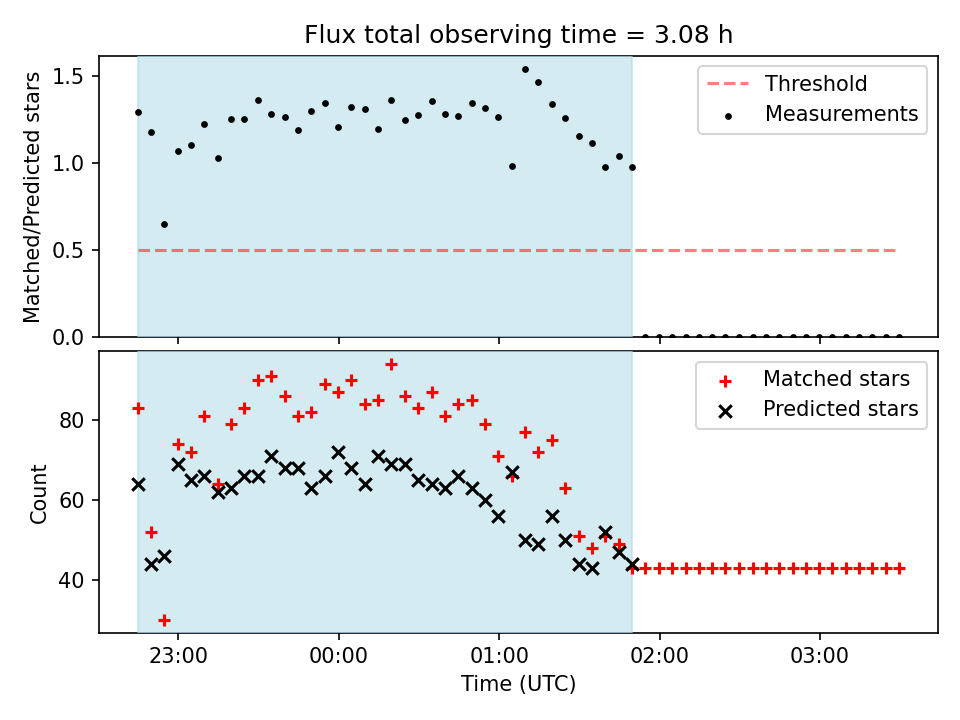 Flux total observing time = 3.08 h

Matched/Predicted stars

1.5
1.0
0.5
0.0

Threshold
Measurements

Count

80
60
40

Matched stars
Predicted stars

23:00
00:00
01:00
02:00
03:00

Time (UTC)